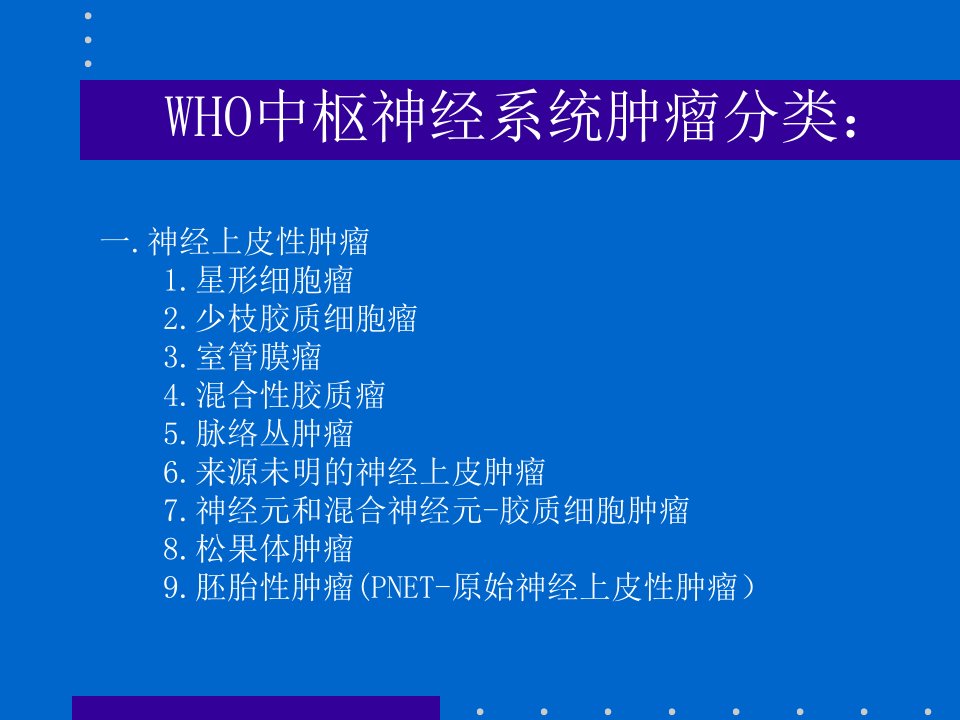 WHO中枢神经系统肿瘤分类：

一.神经上皮性肿瘤
1.星形细胞瘤
2.少枝胶质细胞瘤
3.室管膜瘤
4.混合性胶质瘤
5.脉络丛肿瘤
6.来源未明的神经上皮肿瘤
7.神经元和混合神经元-胶质细胞肿瘤
8.松果体肿瘤
9.胚胎性肿瘤(PNET-原始神经上皮性肿瘤）